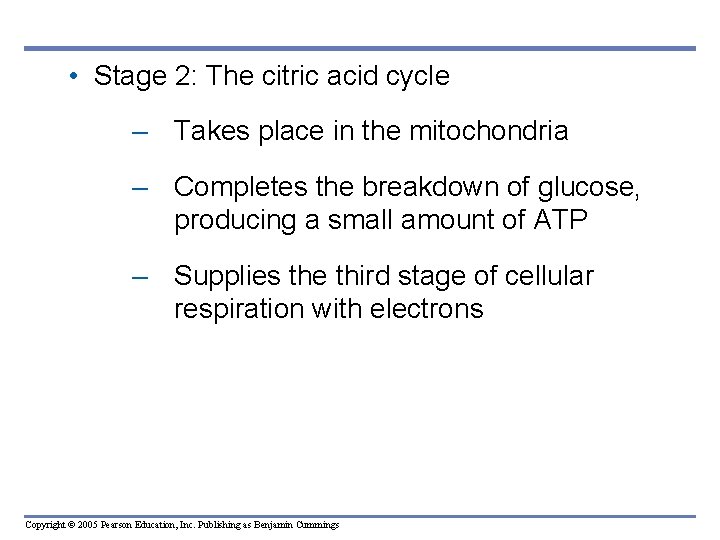 • Stage 2: The citric acid cycle

– Takes place in the mitochondria

– Completes the breakdown of glucose, producing a small amount of ATP

– Supplies the third stage of cellular respiration with electrons

Copyright © 2005 Pearson Education, Inc. Publishing as Benjamin Cummings